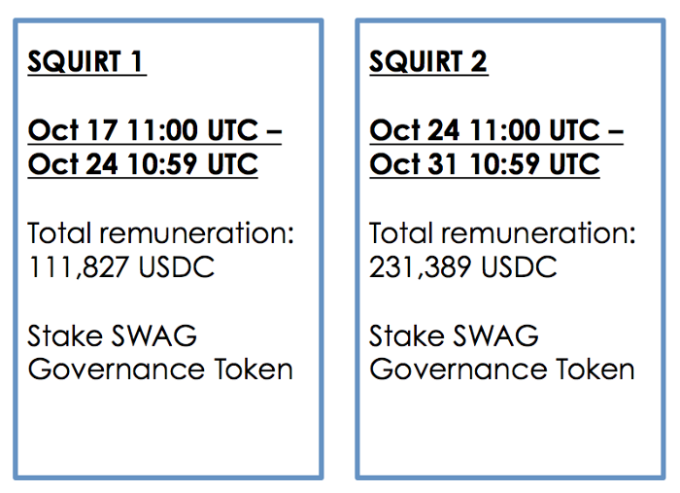 SQUIRT 1

Oct 17 11:00 UTC – Oct 24 10:59 UTC

Total remuneration: 111,827 USDC

Stake SWAG Governance Token

SQUIRT 2

Oct 24 11:00 UTC – Oct 31 10:59 UTC

Total remuneration: 231,389 USDC

Stake SWAG Governance Token